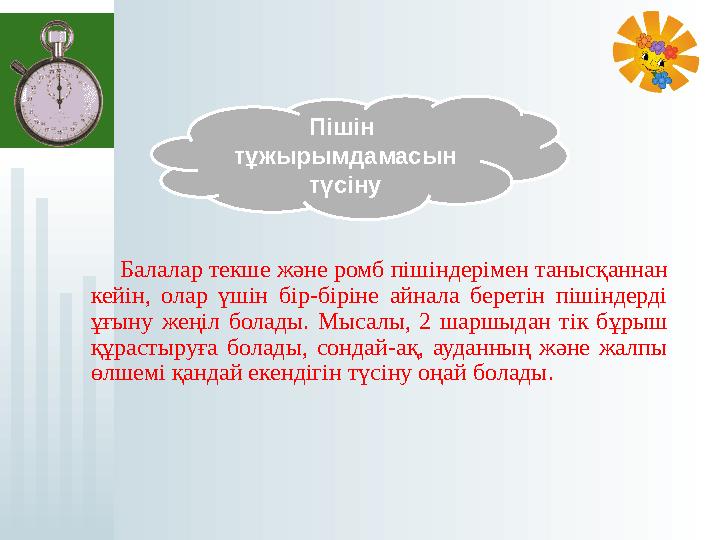 Пішін тұжырымдамасын түсіну

Балалар текше және ромб пішіндерімен танысқаннан кейін, олар үшін бір-біріне айнала беретін пішіндерді ұғыну жеңіл болады. Мысалы, 2 шаршыдан тік бұрыш құрастыруға болады, сондай-ақ, ауданның және жалпы өлшемі қандай екендігін түсіну оңай болады.